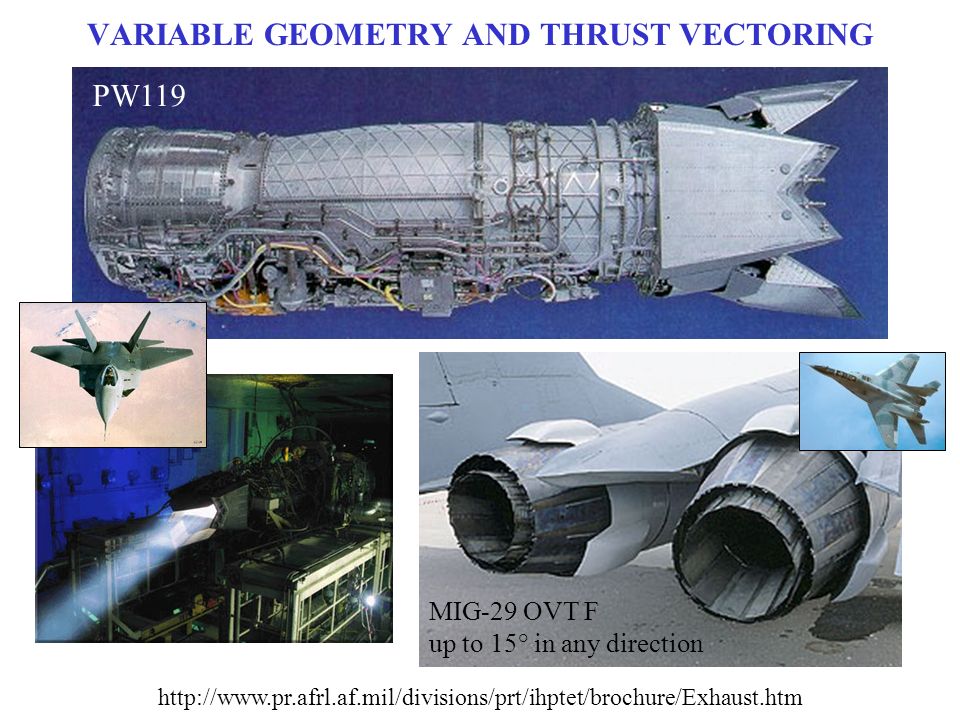 VARIABLE GEOMETRY AND THRUST VECTORING

PW119

MIG-29 OVT F
up to 15° in any direction

http://www.pr.afrl.af.mil/divisions/prt/ihptet/brochure/Exhaust.htm